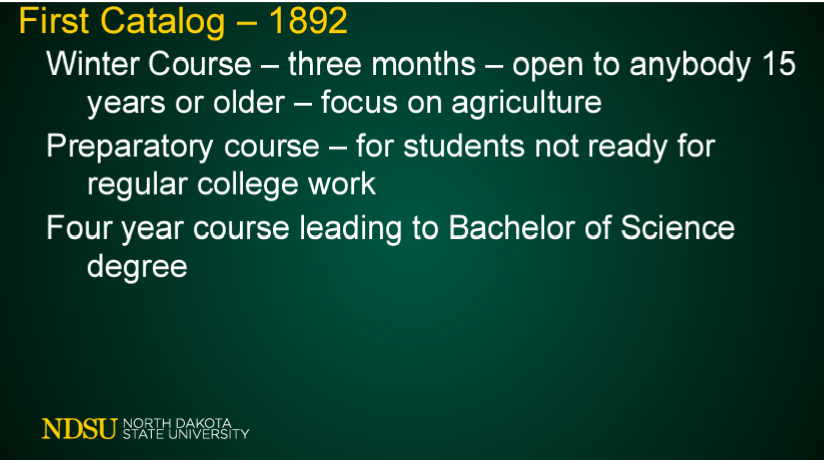 First Catalog – 1892

Winter Course – three months – open to anybody 15 years or older – focus on agriculture

Preparatory course – for students not ready for regular college work

Four year course leading to Bachelor of Science degree

NDSU NORTH DAKOTA STATE UNIVERSITY